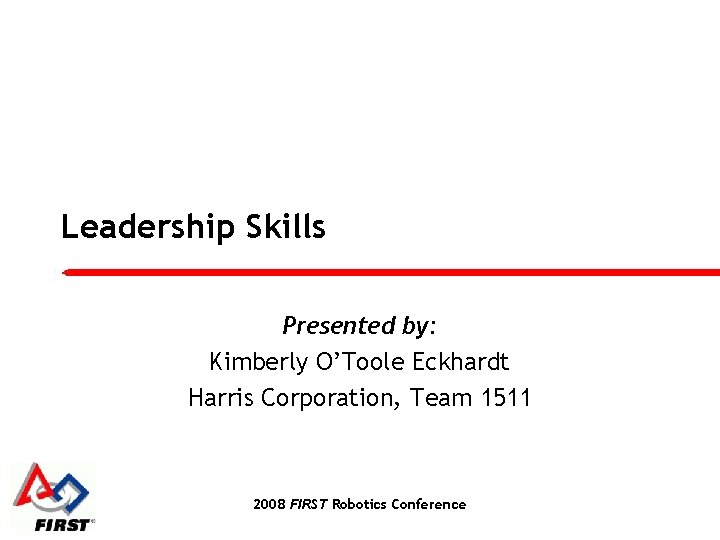 Leadership Skills

Presented by:
Kimberly O'Toole Eckhardt
Harris Corporation, Team 1511

FIRST

2008 FIRST Robotics Conference